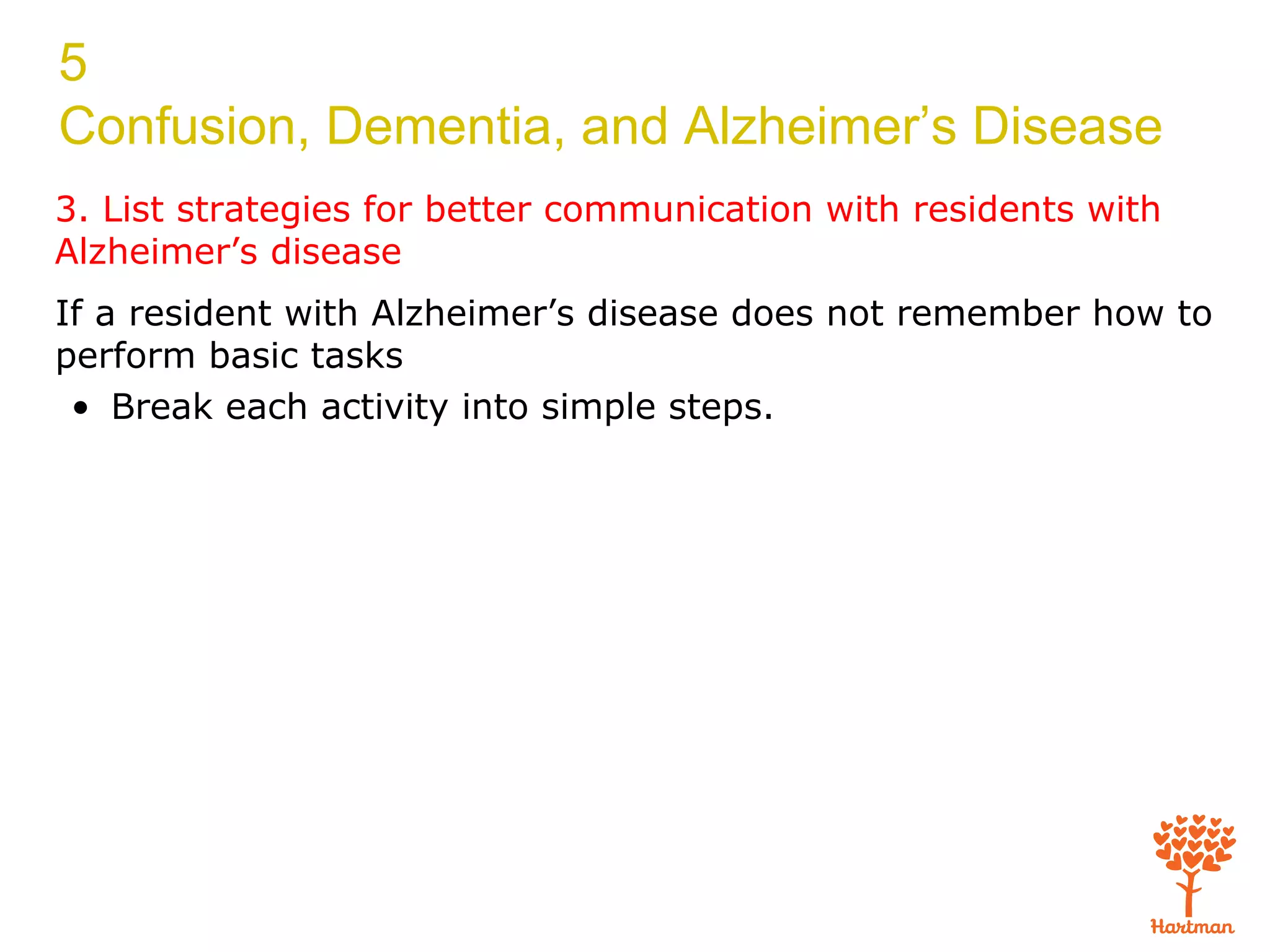 5
Confusion, Dementia, and Alzheimer’s Disease

3. List strategies for better communication with residents with Alzheimer’s disease

If a resident with Alzheimer’s disease does not remember how to perform basic tasks

• Break each activity into simple steps.

Hartman